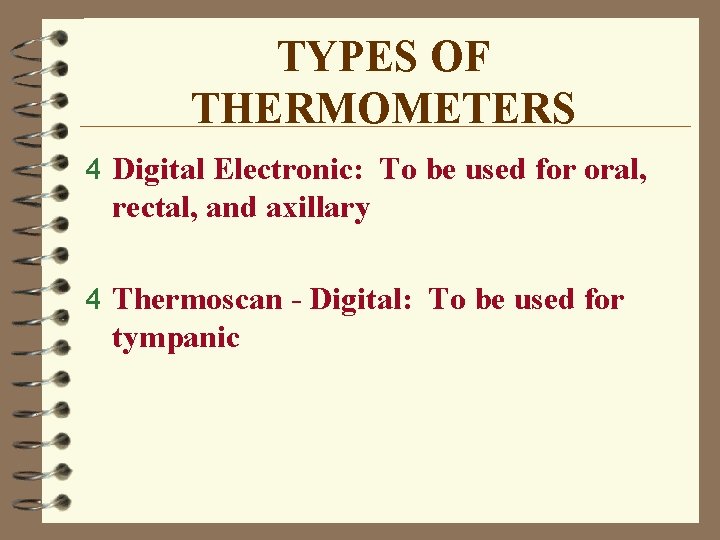 TYPES OF THERMOMETERS

4 Digital Electronic: To be used for oral, rectal, and axillary

4 Thermoscan - Digital: To be used for tympanic